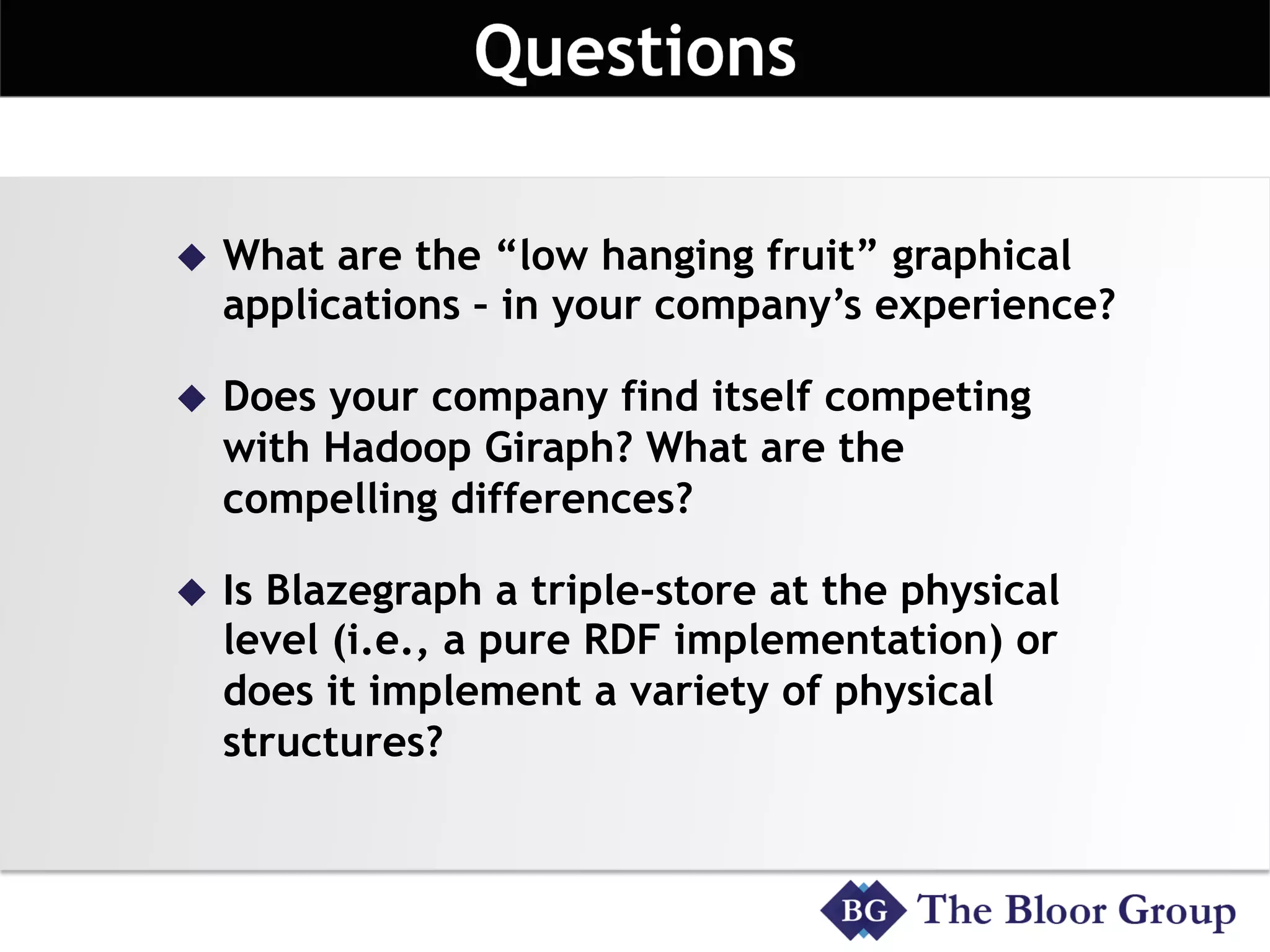 Questions

◆ What are the “low hanging fruit” graphical applications - in your company’s experience?

◆ Does your company find itself competing with Hadoop Giraph? What are the compelling differences?

◆ Is Blazegraph a triple-store at the physical level (i.e., a pure RDF implementation) or does it implement a variety of physical structures?

BG The Bloor Group